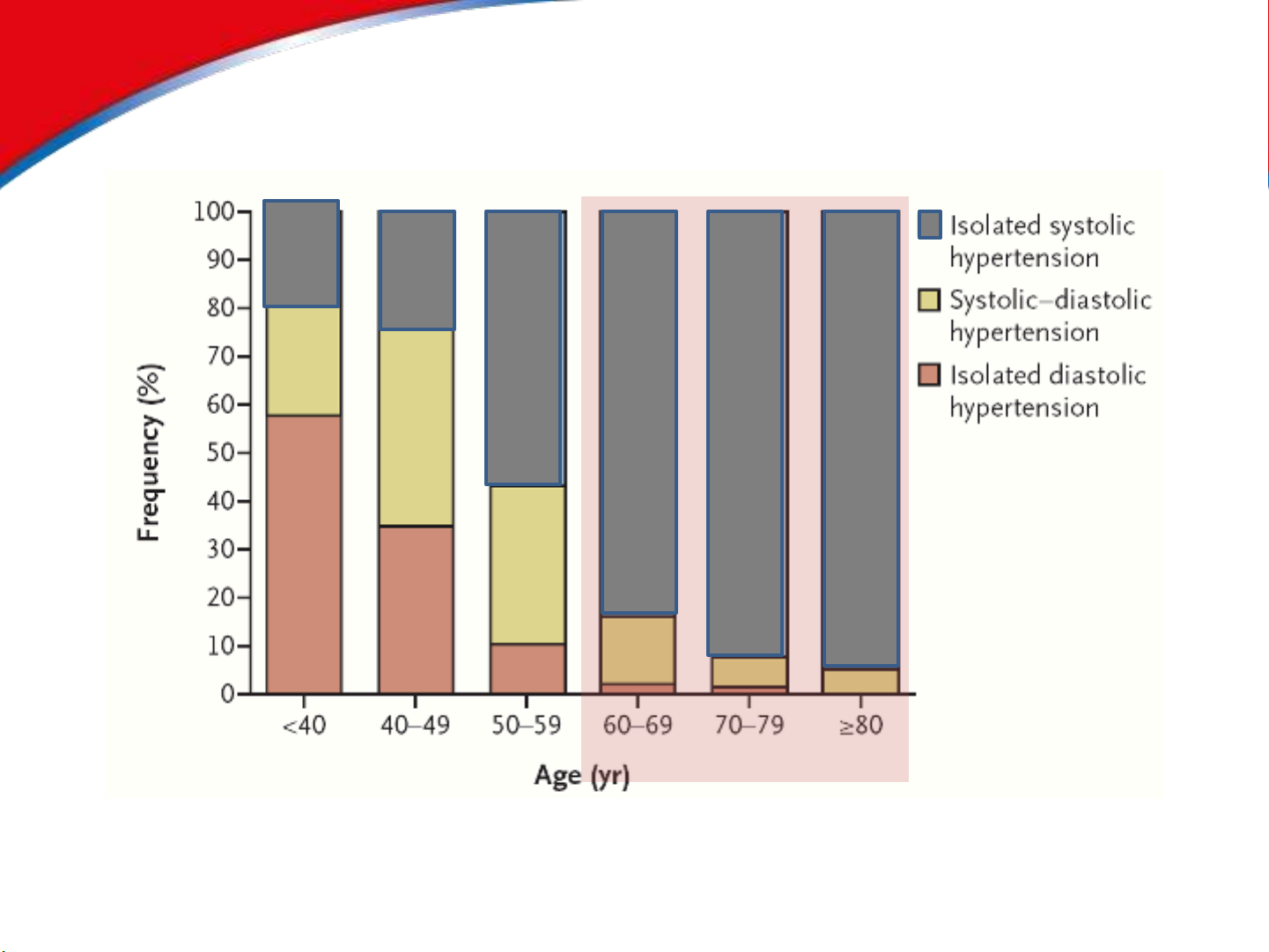 Frequency (%)

100
90
80
70
60
50
40
30
20
10
0

<40
40–49
50–59
60–69
70–79
≥80

Age (yr)

Isolated systolic hypertension
Systolic–diastolic hypertension
Isolated diastolic hypertension